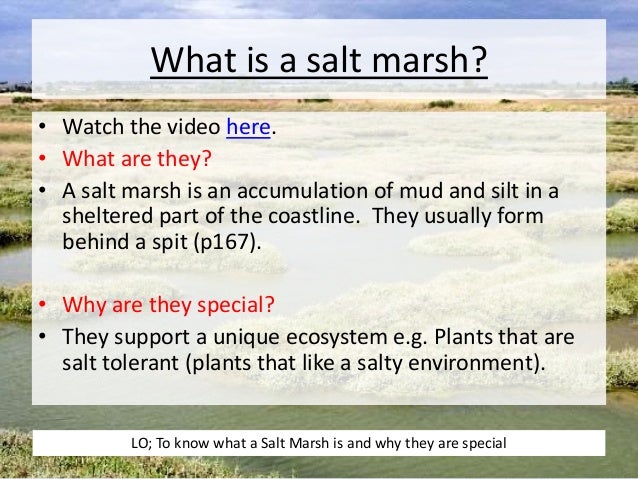 What is a salt marsh?

• Watch the video here.
• What are they?
• A salt marsh is an accumulation of mud and silt in a sheltered part of the coastline. They usually form behind a spit (p167).

• Why are they special?
• They support a unique ecosystem e.g. Plants that are salt tolerant (plants that like a salty environment).

LO; To know what a Salt Marsh is and why they are special